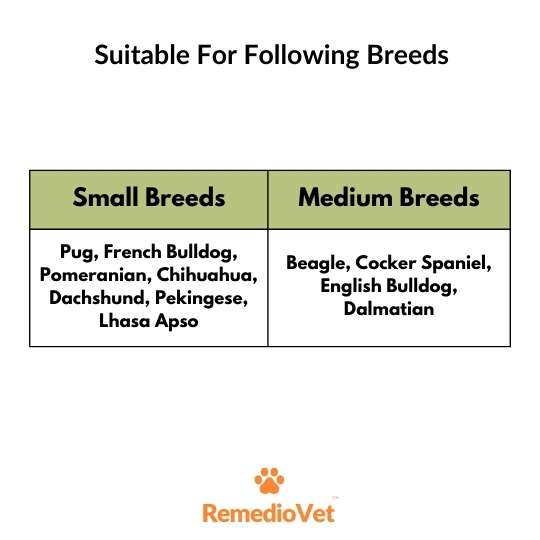 Suitable For Following Breeds

| Small Breeds | Medium Breeds |
|---|---|
| Pug, French Bulldog, Pomeranian, Chihuahua, Dachshund, Pekingese, Lhasa Apso | Beagle, Cocker Spaniel, English Bulldog, Dalmatian |

RemedioVet